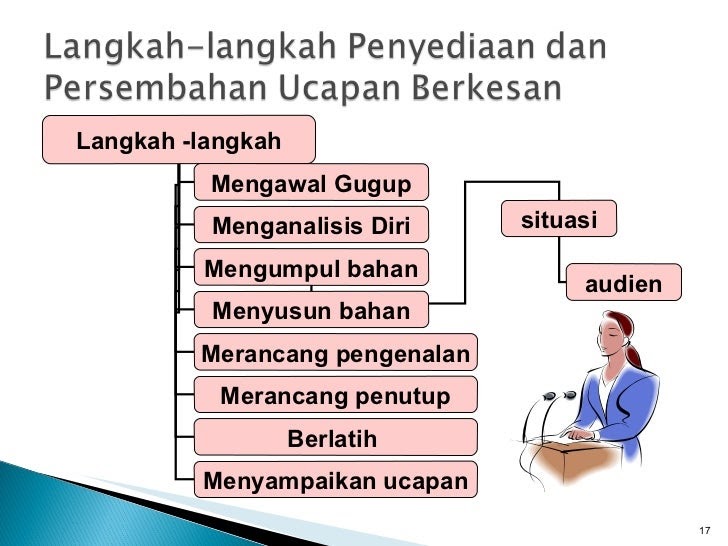 Langkah-langkah Penyediaan dan Persembahan Ucapan Berkesan

Langkah -langkah

Mengawal Gugup

Menganalisis Diri

Mengumpul bahan

Menyusun bahan

Merancang pengenalan

Merancang penutup

Berlatih

Menyampaikan ucapan

situasi

audien

17